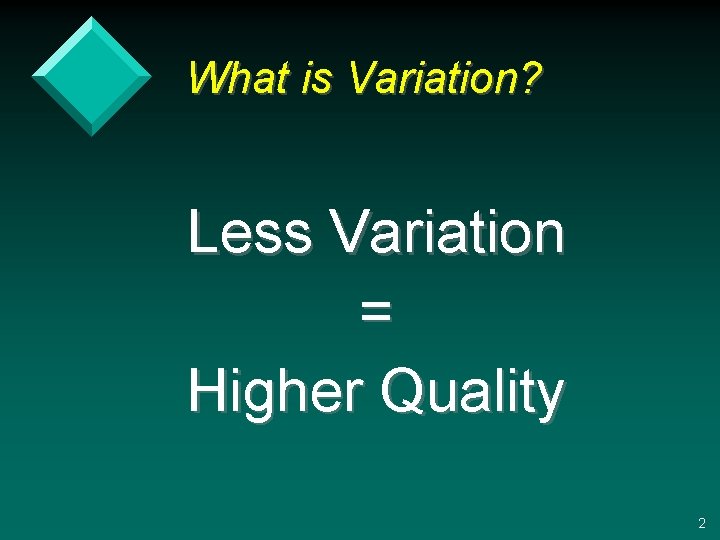 What is Variation?

Less Variation
=
Higher Quality

2